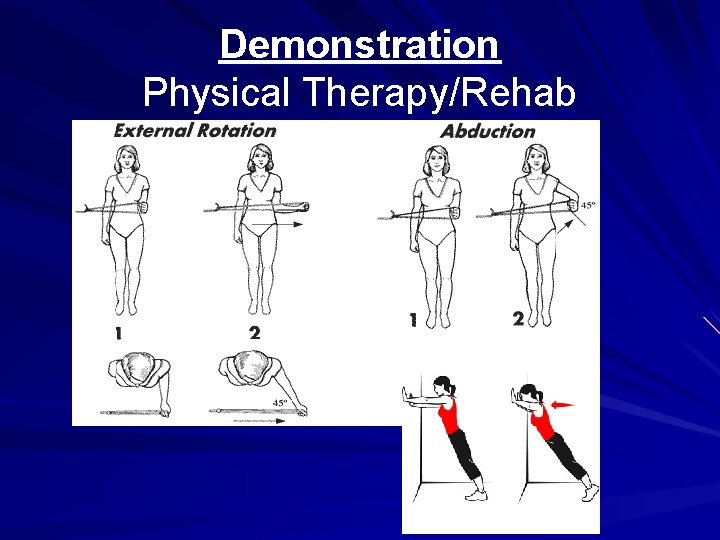 Demonstration
Physical Therapy/Rehab

External Rotation

1

2

45°

Abduction

45°

1

2